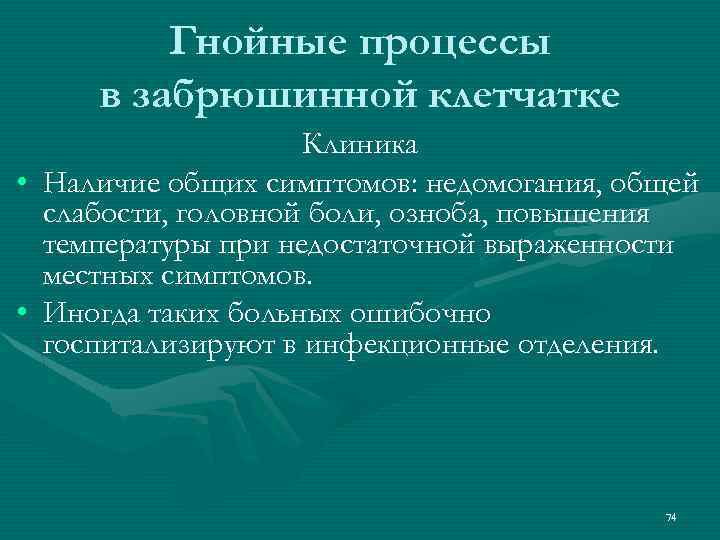 Гнойные процессы в забрюшинной клетчатке

Клиника

• Наличие общих симптомов: недомогания, общей слабости, головной боли, озноба, повышения температуры при недостаточной выраженности местных симптомов.
• Иногда таких больных ошибочно госпитализируют в инфекционные отделения.

74